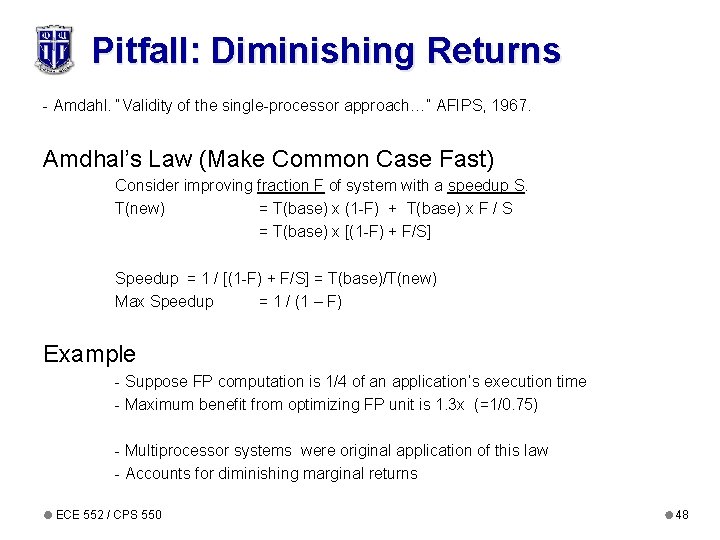 Pitfall: Diminishing Returns

- Amdahl. "Validity of the single-processor approach…" AFIPS, 1967.

Amdhal's Law (Make Common Case Fast)

Consider improving fraction F of system with a speedup S.

T(new) = T(base) x (1-F) + T(base) x F / S

= T(base) x [(1-F) + F/S]

Speedup = 1 / [(1-F) + F/S] = T(base)/T(new)

Max Speedup = 1 / (1 – F)

Example

- Suppose FP computation is 1/4 of an application's execution time

- Maximum benefit from optimizing FP unit is 1.3x (=1/0.75)

- Multiprocessor systems were original application of this law

- Accounts for diminishing marginal returns

ECE 552 / CPS 550

48